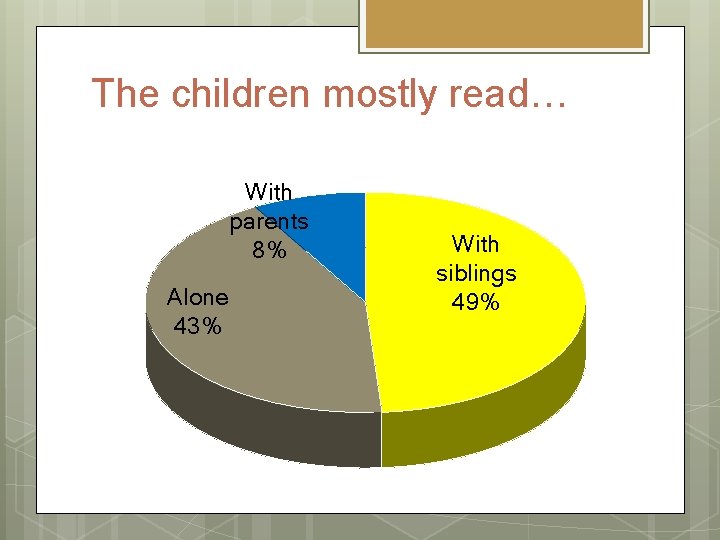 The children mostly read…

With parents 8%

With siblings 49%

Alone 43%